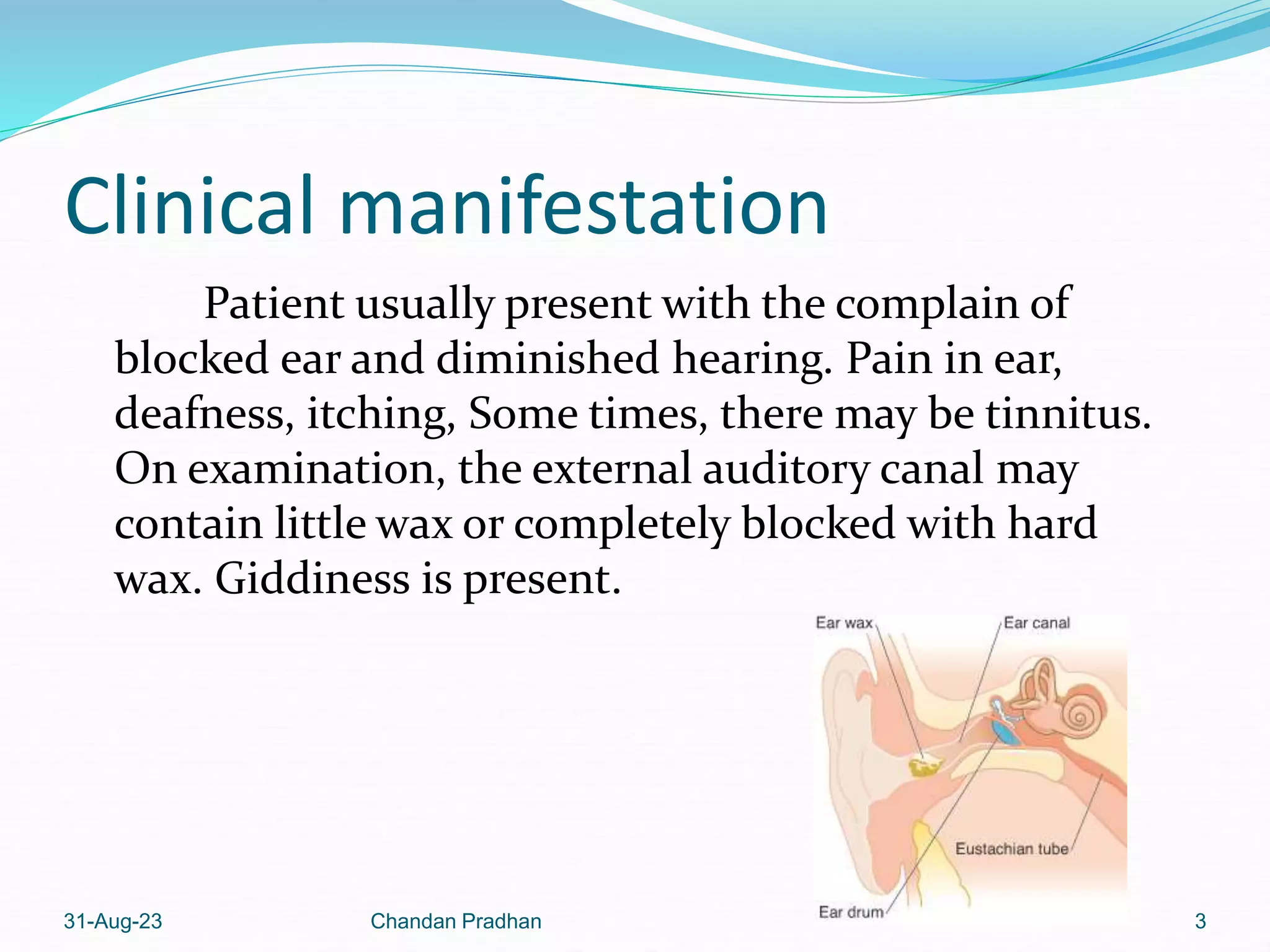 Clinical manifestation

Patient usually present with the complain of blocked ear and diminished hearing. Pain in ear, deafness, itching, Some times, there may be tinnitus. On examination, the external auditory canal may contain little wax or completely blocked with hard wax. Giddiness is present.

Ear wax
Ear canal
Eustachian tube
Ear drum

31-Aug-23
Chandan Pradhan
3